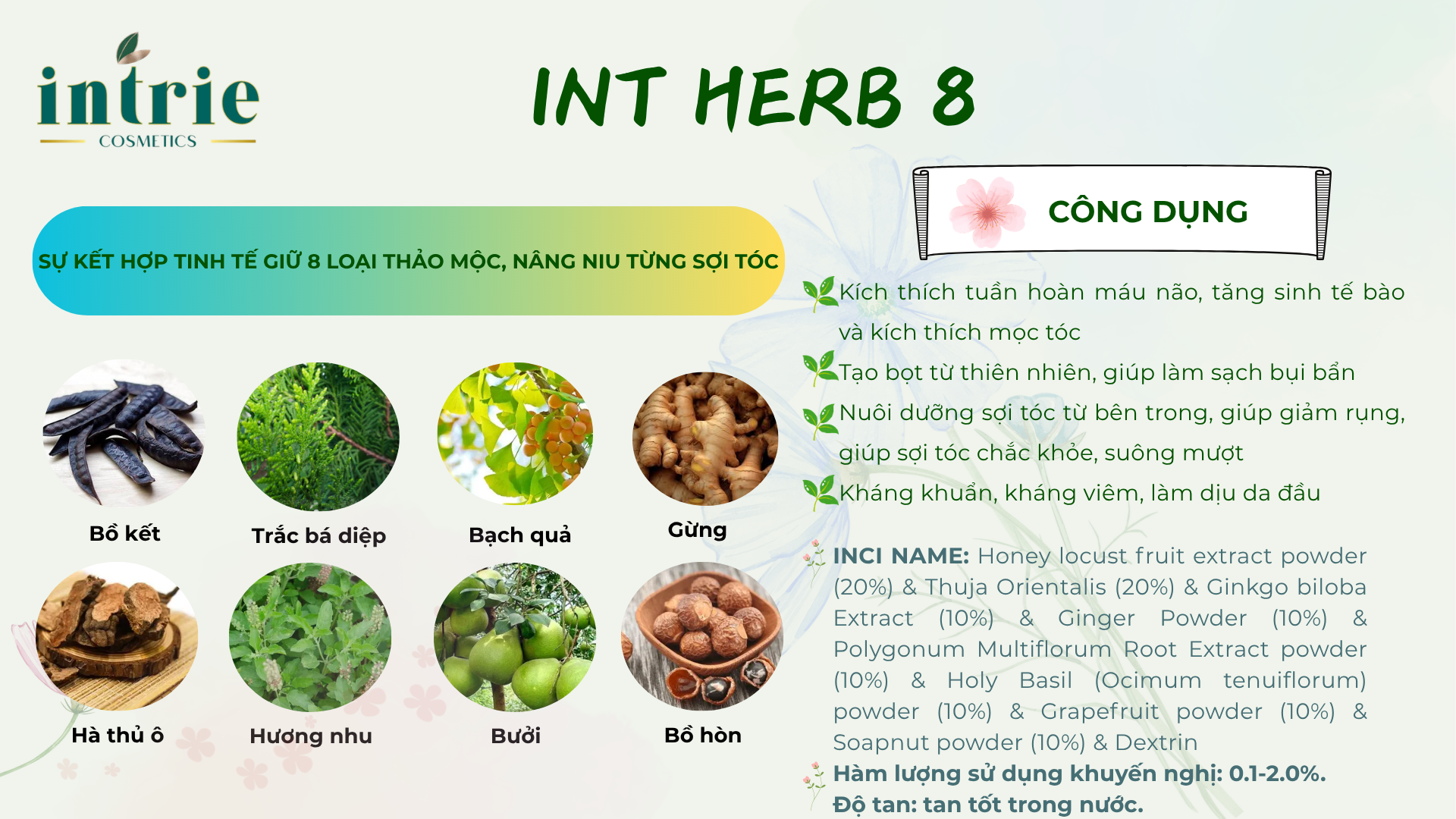 intrie
COSMETICS

INT HERB 8

SỰ KẾT HỢP TINH TẾ GIỮ 8 LOẠI THẢO MỘC, NÂNG NIU TỪNG SỢI TÓC

Bồ kết

Trắc bá diệp

Bạch quả

Gừng

Hà thủ ô

Hương nhu

Bưởi

Bồ hòn

CÔNG DỤNG

Kích thích tuần hoàn máu não, tăng sinh tế bào và kích thích mọc tóc

Tạo bọt từ thiên nhiên, giúp làm sạch bụi bẩn

Nuôi dưỡng sợi tóc từ bên trong, giúp giảm rụng, giúp sợi tóc chắc khỏe, suông mượt

Kháng khuẩn, kháng viêm, làm dịu da đầu

INCI NAME: Honey locust fruit extract powder (20%) & Thuja Orientalis (20%) & Ginkgo biloba Extract (10%) & Ginger Powder (10%) & Polygonum Multiflorum Root Extract powder (10%) & Holy Basil (Ocimum tenuiflorum) powder (10%) & Grapefruit powder (10%) & Soapnut powder (10%) & Dextrin

Hàm lượng sử dụng khuyến nghị: 0.1-2.0%.

Độ tan: tan tốt trong nước.